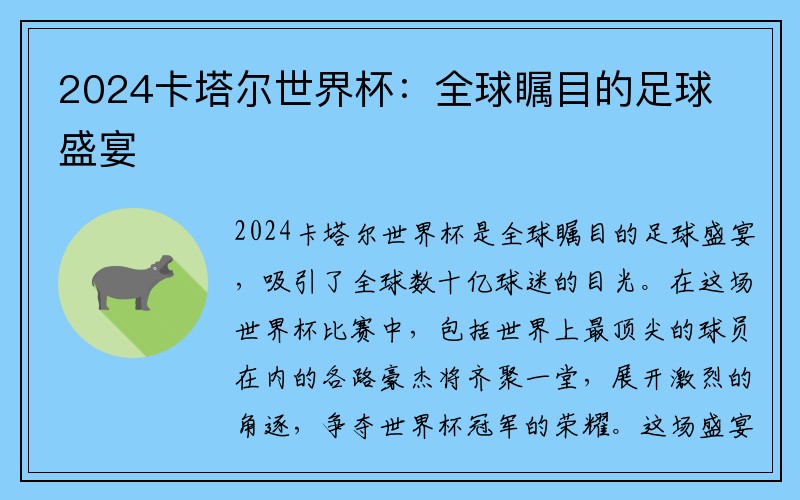 2024卡塔尔世界杯：全球瞩目的足球盛宴

2024卡塔尔世界杯是全球瞩目的足球盛宴，吸引了全球数十亿球迷的目光。在这场世界杯比赛中，包括世界上最顶尖的球员在内的各路豪杰将齐聚一堂，展开激烈的角逐，争夺世界杯冠军的荣耀。这场盛宴